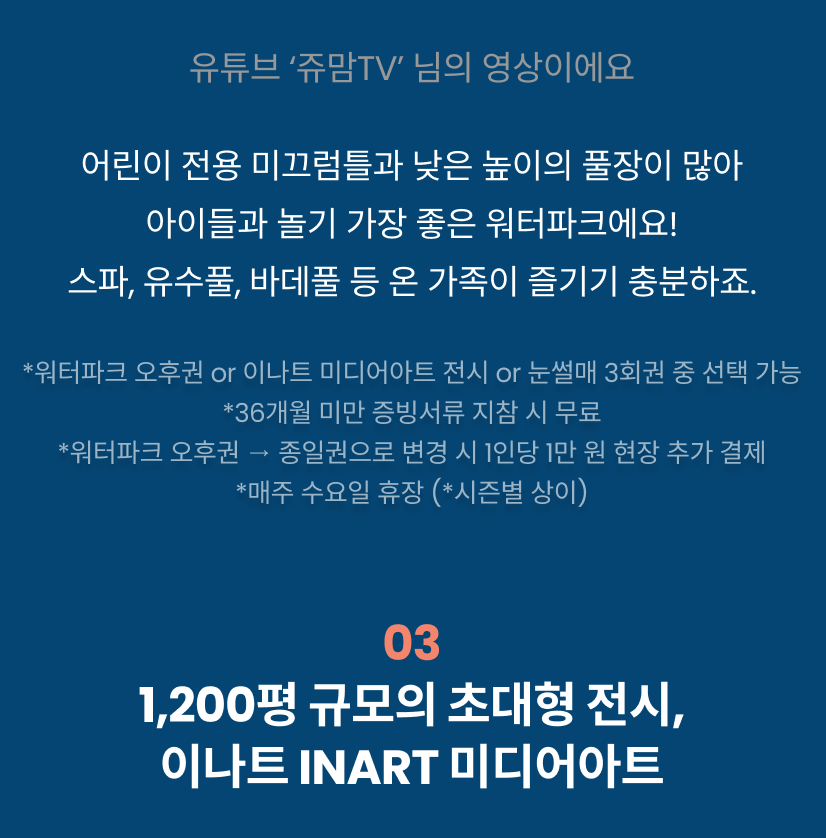 유튜브 ‘쥬맘TV’ 님의 영상이에요

어린이 전용 미끄럼틀과 낮은 높이의 풀장이 많아
아이들과 놀기 가장 좋은 워터파크에요!
스파, 유수풀, 바데풀 등 온 가족이 즐기기 충분하죠.

*워터파크 오후권 or 이나트 미디어아트 전시 or 눈썰매 3회권 중 선택 가능
*36개월 미만 증빙서류 지참 시 무료
*워터파크 오후권 → 종일권으로 변경 시 1인당 1만 원 현장 추가 결제
*매주 수요일 휴장 (*시즌별 상이)

03
1,200평 규모의 초대형 전시,
이나트 INART 미디어아트